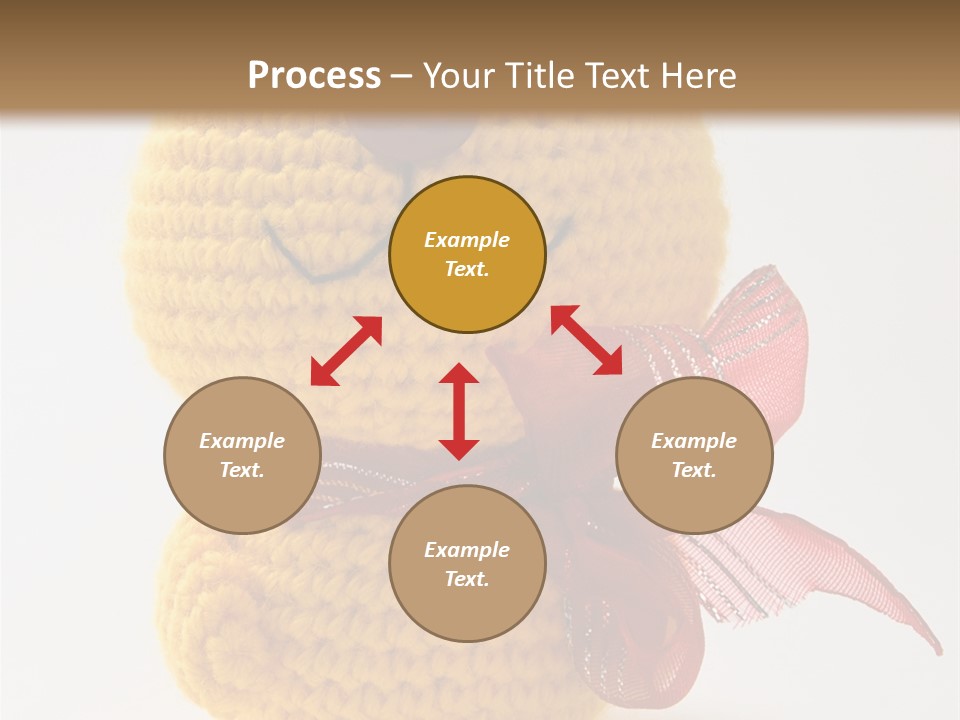 Process – Your Title Text Here

Example Text.

Example Text.

Example Text.

Example Text.